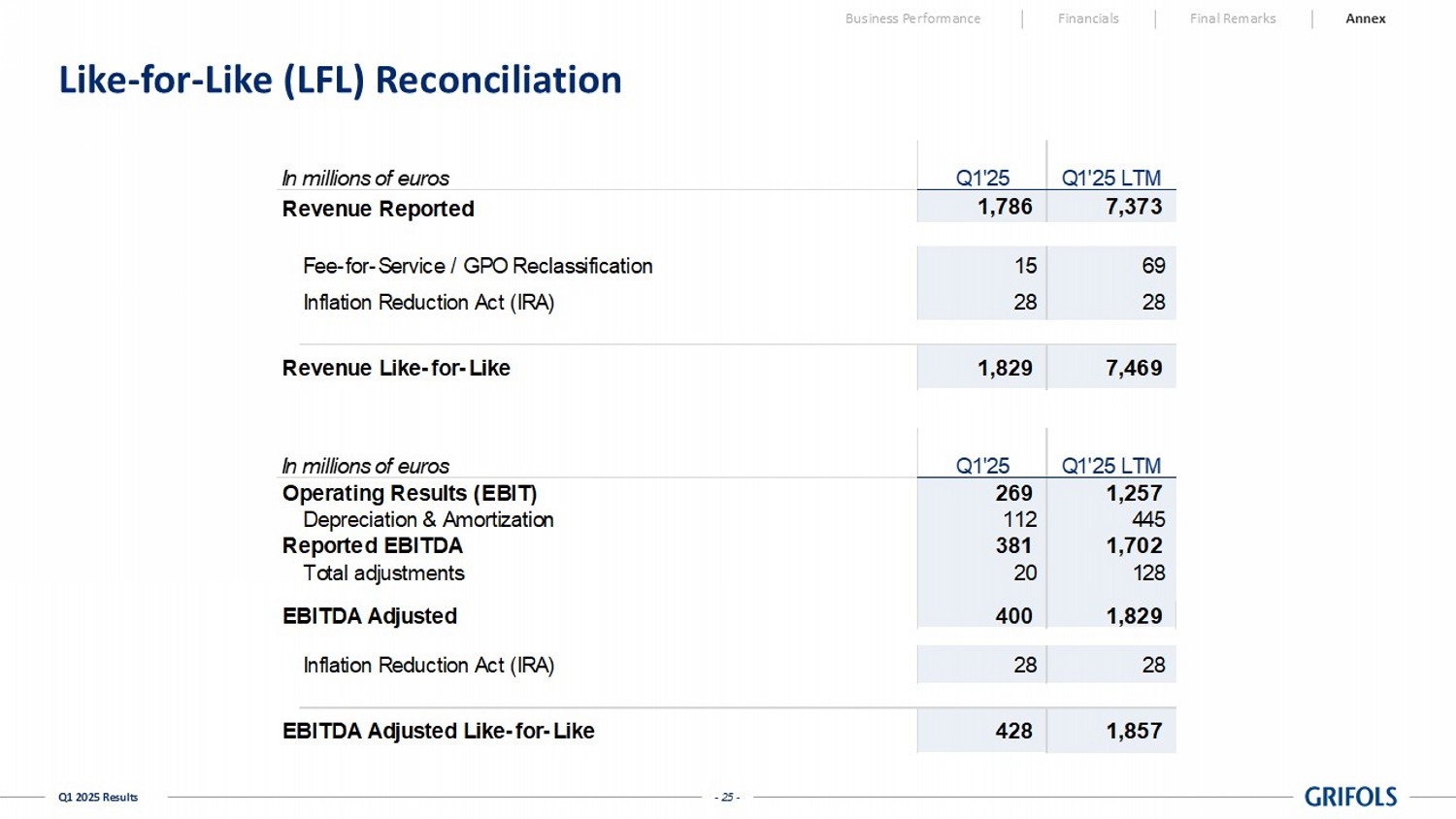 Business Performance | Financials | Final Remarks | Annex

Like-for-Like (LFL) Reconciliation

| In millions of euros | Q1'25 | Q1'25 LTM |
|---|---|---|
| Revenue Reported | 1,786 | 7,373 |
| Fee-for-Service / GPO Reclassification | 15 | 69 |
| Inflation Reduction Act (IRA) | 28 | 28 |
| Revenue Like-for-Like | 1,829 | 7,469 |

| In millions of euros | Q1'25 | Q1'25 LTM |
|---|---|---|
| Operating Results (EBIT) | 269 | 1,257 |
| Depreciation & Amortization | 112 | 445 |
| Reported EBITDA | 381 | 1,702 |
| Total adjustments | 20 | 128 |
| EBITDA Adjusted | 400 | 1,829 |
| Inflation Reduction Act (IRA) | 28 | 28 |
| EBITDA Adjusted Like-for-Like | 428 | 1,857 |

Q1 2025 Results - 25 - GRIFOLS